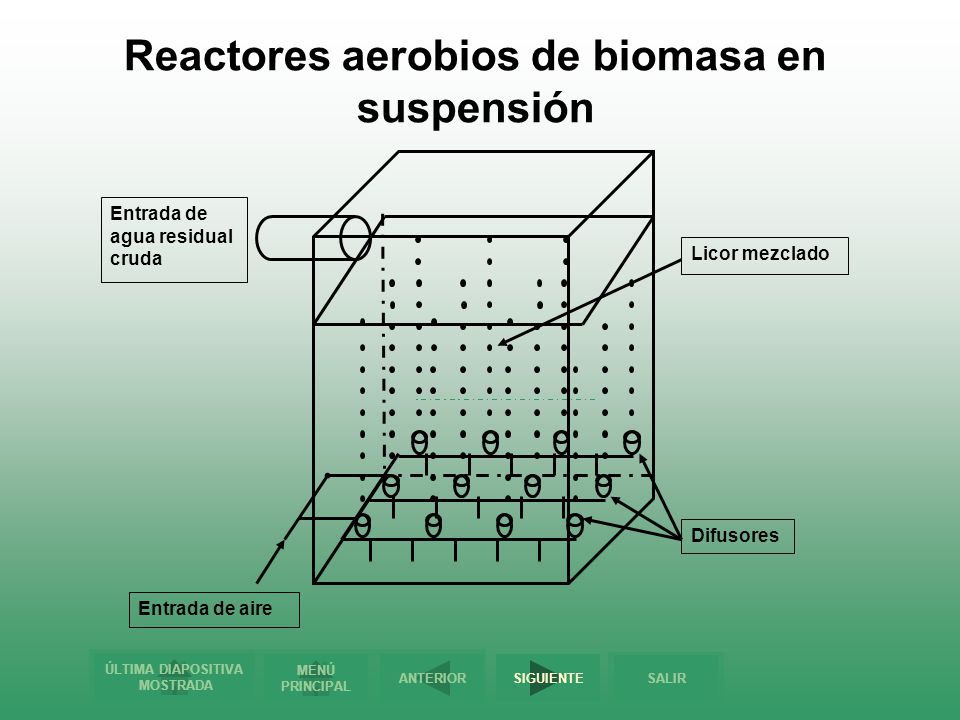 Reactores aerobios de biomasa en suspensión

Entrada de agua residual cruda

Licor mezclado

Difusores

Entrada de aire

ÚLTIMA DIAPOSITIVA MOSTRADA

MENÚ PRINCIPAL

ANTERIOR

SIGUIENTE

SALIR